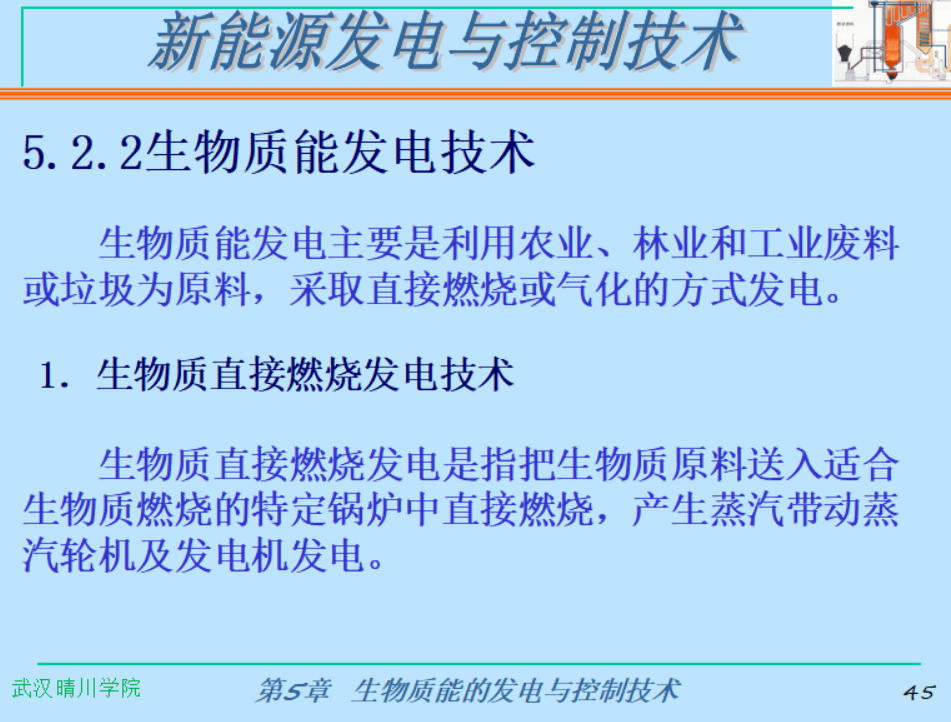 新能源发电与控制技术

5.2.2生物质能发电技术

生物质能发电主要是利用农业、林业和工业废料或垃圾为原料，采取直接燃烧或气化的方式发电。

1. 生物质直接燃烧发电技术

生物质直接燃烧发电是指把生物质原料送入适合生物质燃烧的特定锅炉中直接燃烧，产生蒸汽带动蒸汽轮机及发电机发电。

武汉晴川学院

第5章 生物质能的发电与控制技术

45